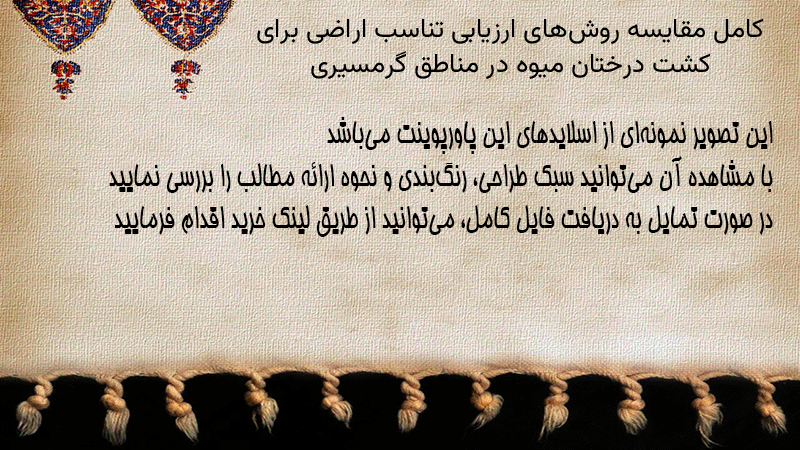 کامل مقایسه روش‌های ارزیابی تناسب اراضی برای کشت درختان میوه در مناطق گرمسیری

این تصویر نمونه‌ای از اسلایدهای این پاورپوینت می‌باشد
با مشاهده آن می‌توانید سبک طراحی، رنگ‌بندی و نحوه ارائه مطالب را بررسی نمایید
در صورت تمایل به دریافت فایل کامل، می‌توانید از طریق لینک خرید اقدام فرمایید